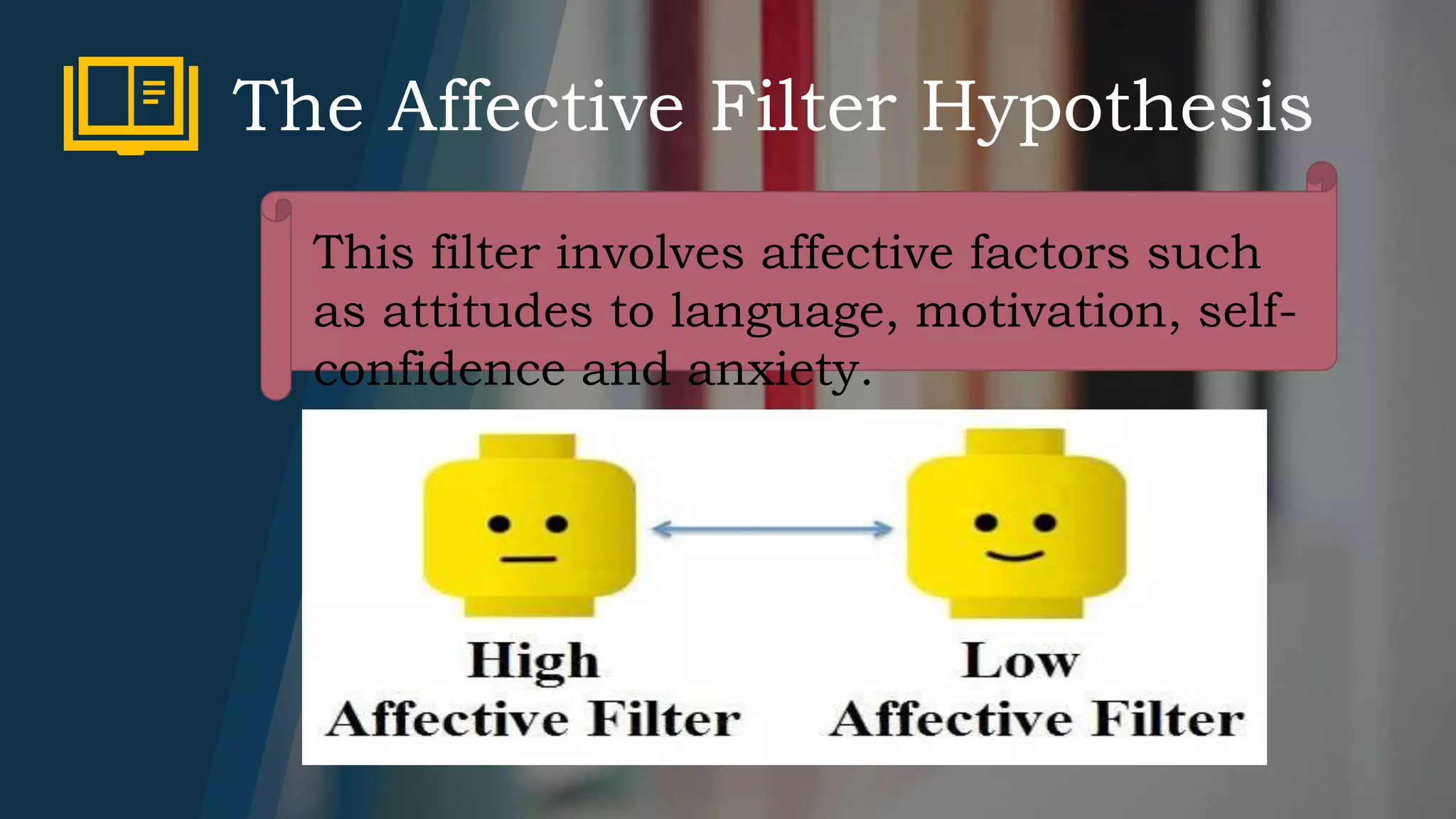 The Affective Filter Hypothesis

This filter involves affective factors such as attitudes to language, motivation, self-confidence and anxiety.

High
Affective Filter

Low
Affective Filter